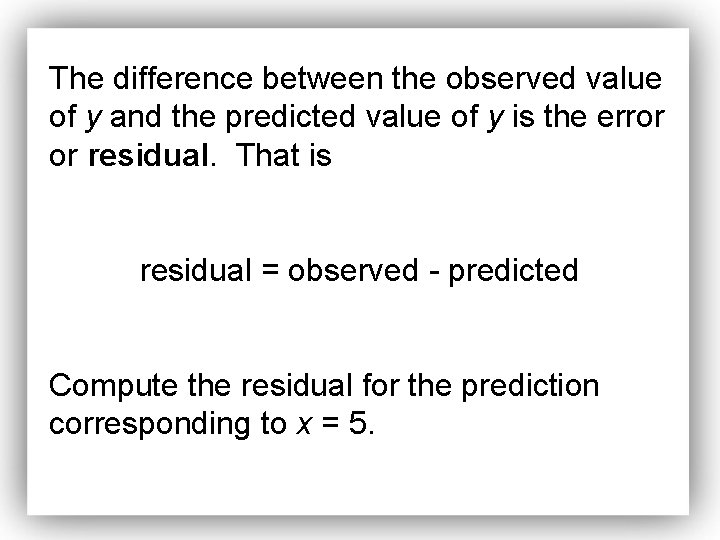 The difference between the observed value of $y$ and the predicted value of $y$ is the error or **residual**. That is

residual = observed - predicted

Compute the residual for the prediction corresponding to $x = 5$.